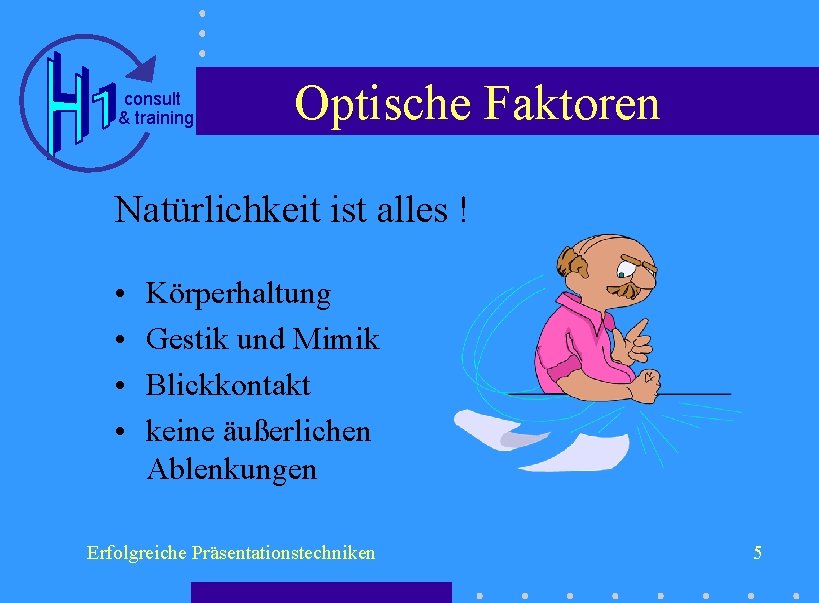 H1 consult & training

Optische Faktoren

Natürlichkeit ist alles !

• Körperhaltung
• Gestik und Mimik
• Blickkontakt
• keine äußerlichen Ablenkungen

Erfolgreiche Präsentationstechniken

5